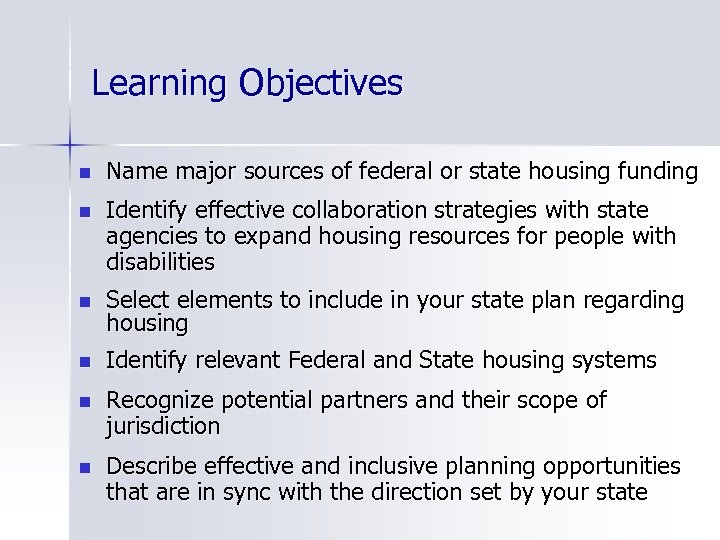 Learning Objectives

- Name major sources of federal or state housing funding
- Identify effective collaboration strategies with state agencies to expand housing resources for people with disabilities
- Select elements to include in your state plan regarding housing
- Identify relevant Federal and State housing systems
- Recognize potential partners and their scope of jurisdiction
- Describe effective and inclusive planning opportunities that are in sync with the direction set by your state